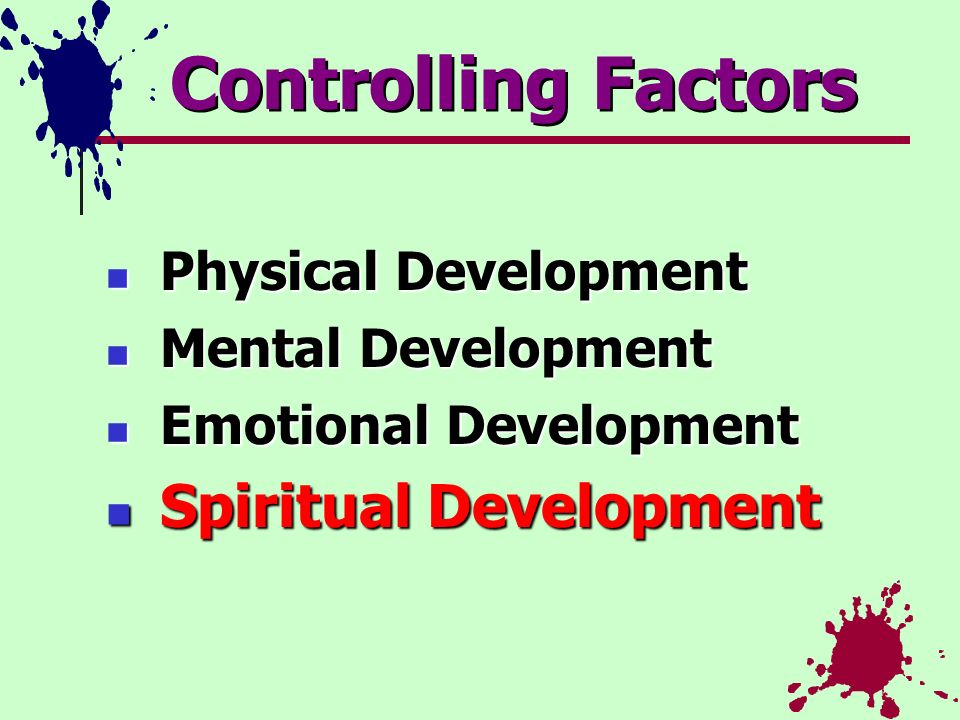 Controlling Factors

- Physical Development
- Mental Development
- Emotional Development
- Spiritual Development